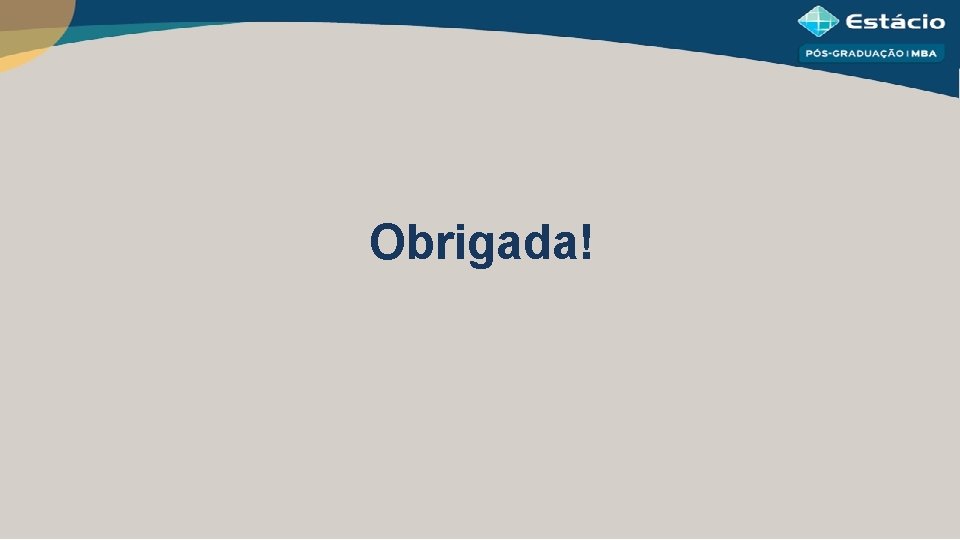 Estácio
PÓS-GRADUAÇÃO | MBA

Obrigada!